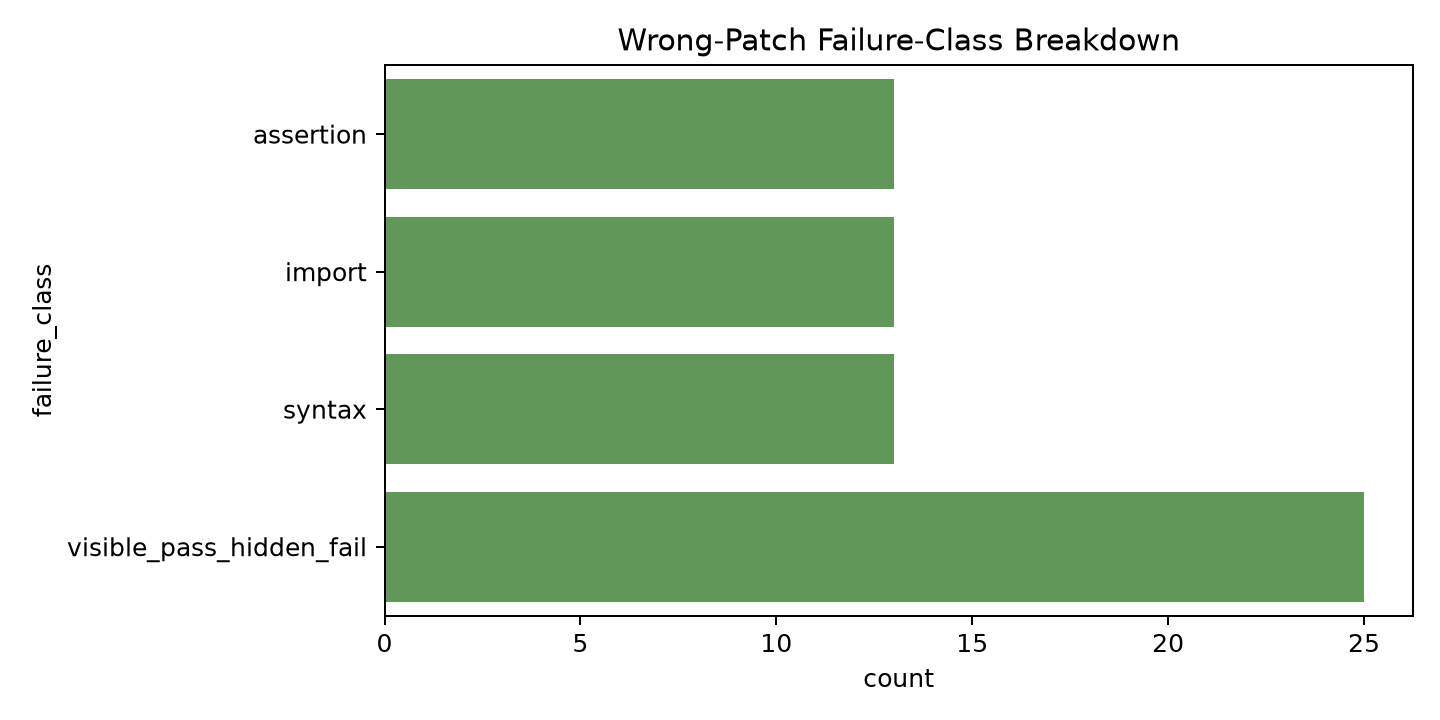 Wrong-Patch Failure-Class Breakdown

failure_class

assertion
import
syntax
visible_pass_hidden_fail

0
5
10
15
20
25

count